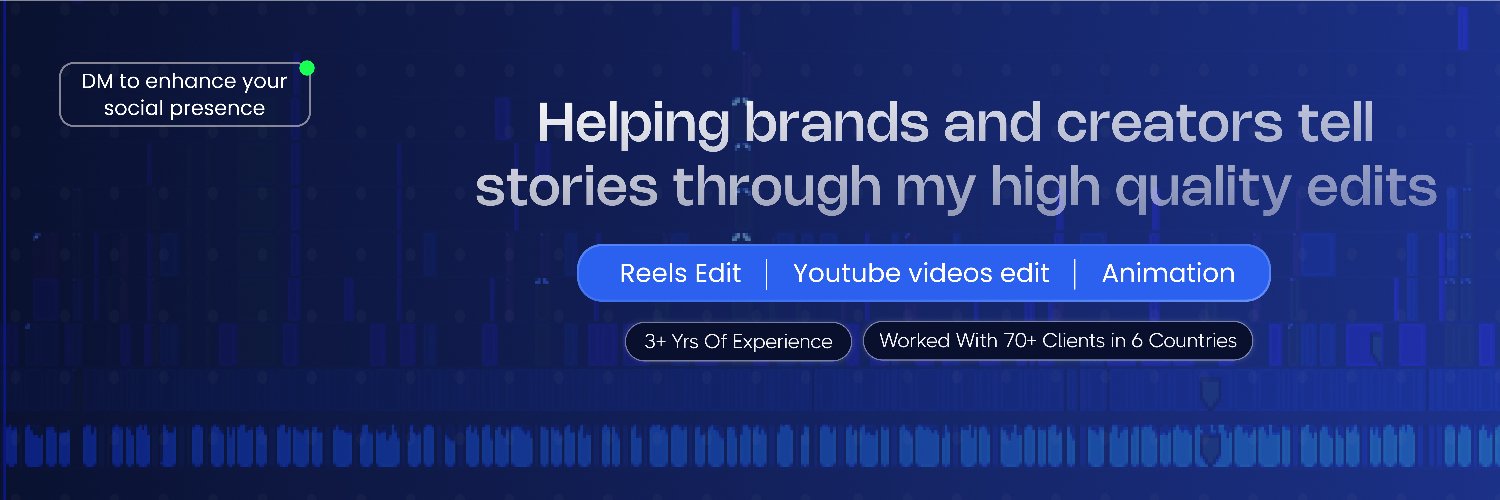 DM to enhance your social presence

Helping brands and creators tell stories through my high quality edits

Reels Edit | Youtube videos edit | Animation

3+ Yrs Of Experience

Worked With 70+ Clients in 6 Countries